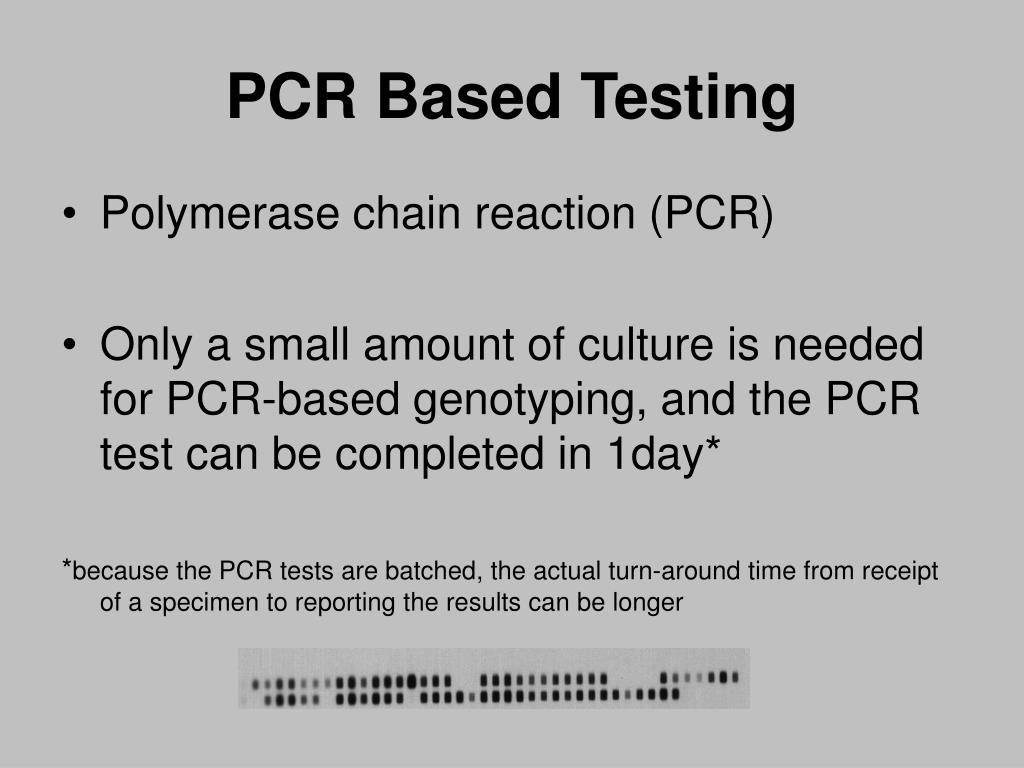 PCR Based Testing

• Polymerase chain reaction (PCR)

• Only a small amount of culture is needed for PCR-based genotyping, and the PCR test can be completed in 1day*

*because the PCR tests are batched, the actual turn-around time from receipt of a specimen to reporting the results can be longer